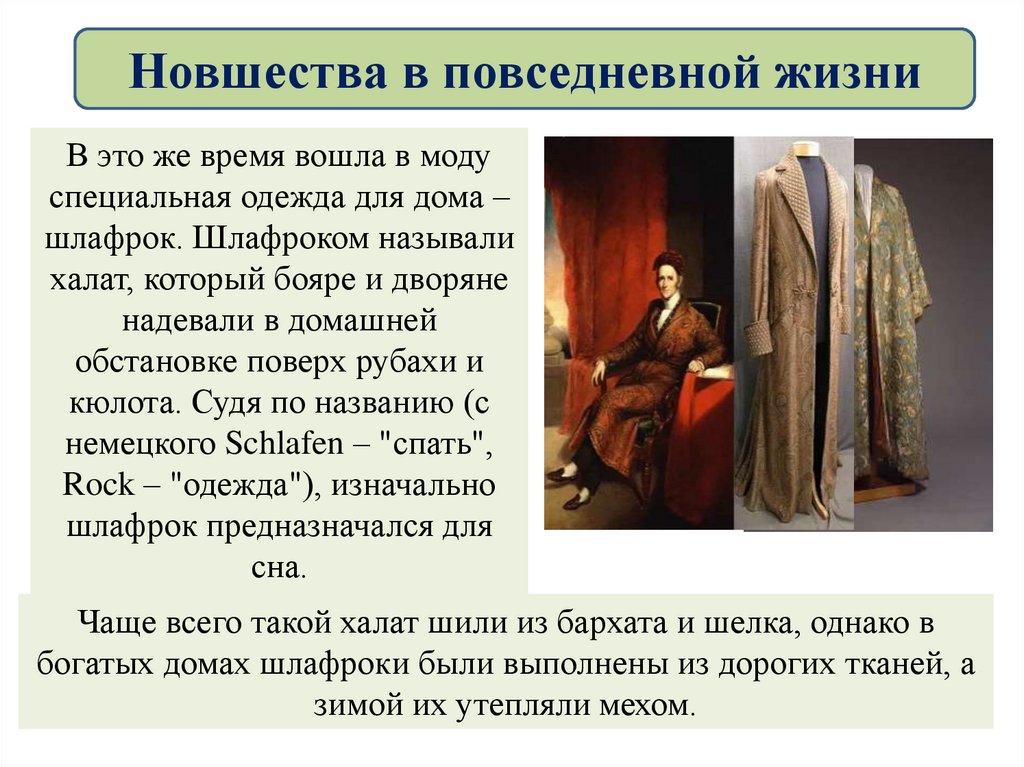 Новшества в повседневной жизни

В это же время вошла в моду специальная одежда для дома – шлафрок. Шлафроком называли халат, который бояре и дворяне надевали в домашней обстановке поверх рубахи и кюлота. Судя по названию (с немецкого Schlafen – "спать", Rock – "одежда"), изначально шлафрок предназначался для сна.

Чаще всего такой халат шили из бархата и шелка, однако в богатых домах шлафроки были выполнены из дорогих тканей, а зимой их утепляли мехом.